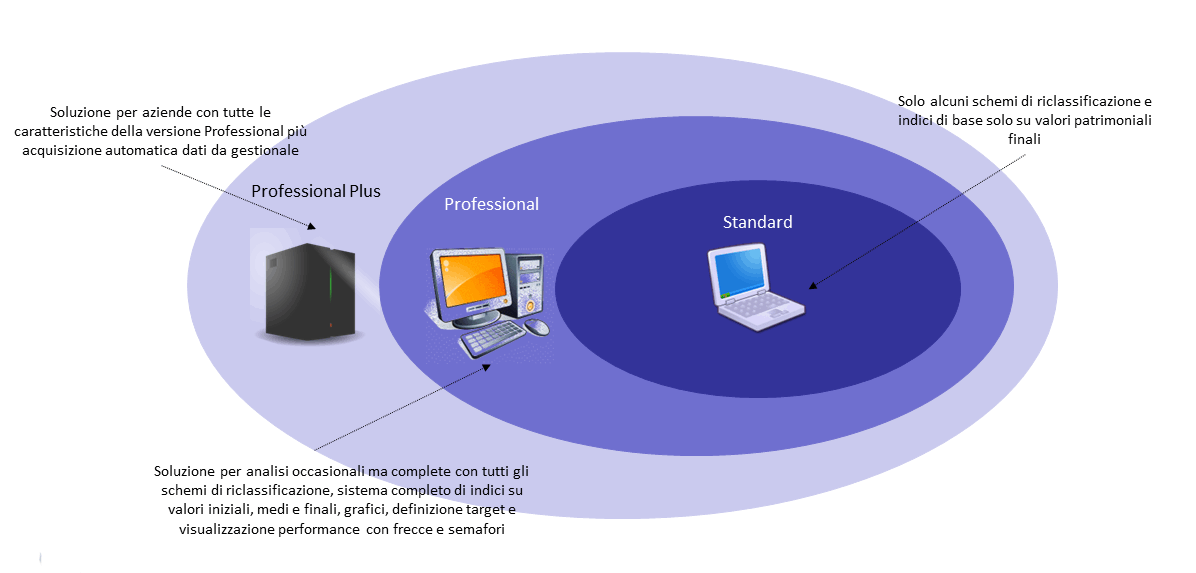 Soluzione per aziende con tutte le caratteristiche della versione Professional più acquisizione automatica dati da gestionale

Solo alcuni schemi di riclassificazione e indici di base solo su valori patrimoniali finali

Professional Plus

Professional

Standard

Soluzione per analisi occasionali ma complete con tutti gli schemi di riclassificazione, sistema completo di indici su valori iniziali, medi e finali, grafici, definizione target e visualizzazione performance con frecce e semafori